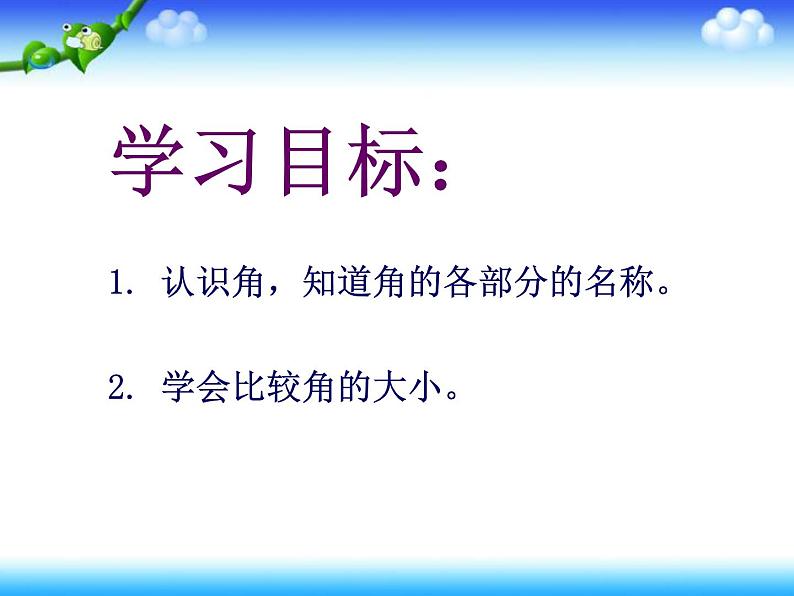 学习目标：

1. 认识角，知道角的各部分的名称。

2. 学会比较角的大小。